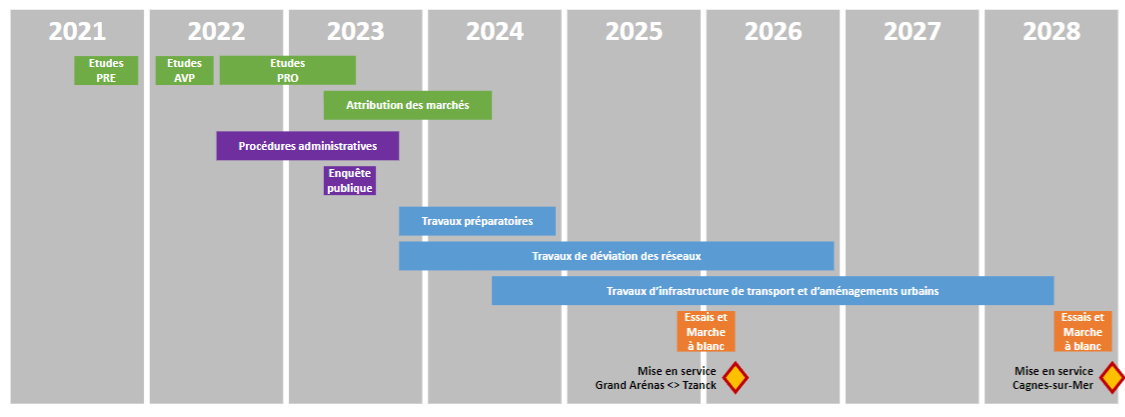 2021 2022 2023 2024 2025 2026 2027 2028

Etudes PRE

Etudes AVP

Etudes PRO

Attribution des marchés

Procédures administratives

Enquête publique

Travaux préparatoires

Travaux de déviation des réseaux

Travaux d'infrastructure de transport et d'aménagements urbains

Essais et Marche à blanc

Essais et Marche à blanc

Mise en service Grand Arénas <> Tzanck

Mise en service Cagnes-sur-Mer